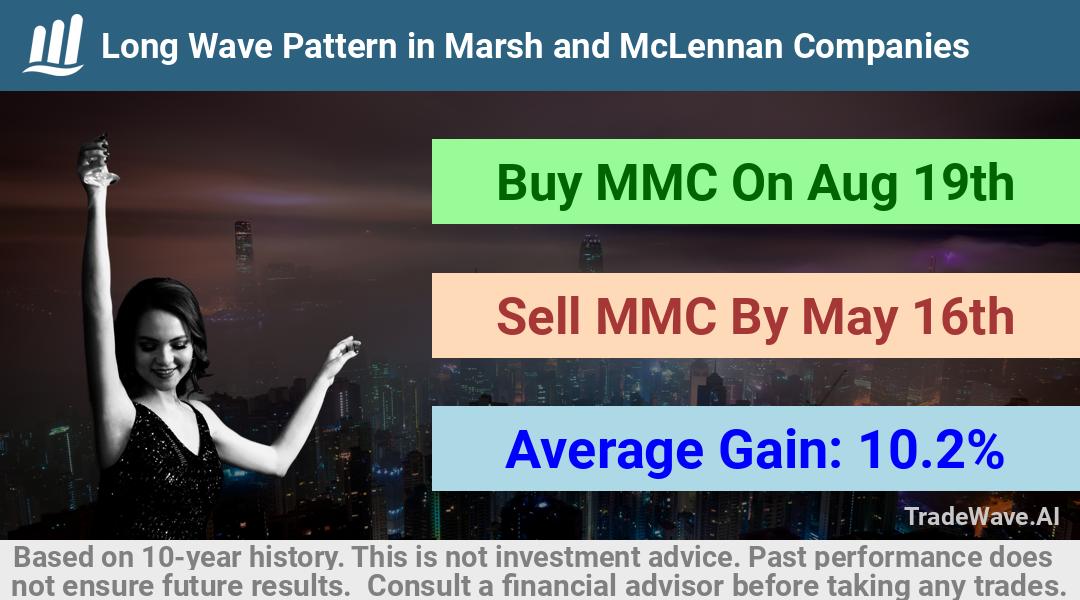 Long Wave Pattern in Marsh and McLennan Companies

Buy MMC On Aug 19th

Sell MMC By May 16th

Average Gain: 10.2%

TradeWave.AI

Based on 10-year history. This is not investment advice. Past performance does not ensure future results. Consult a financial advisor before taking any trades.